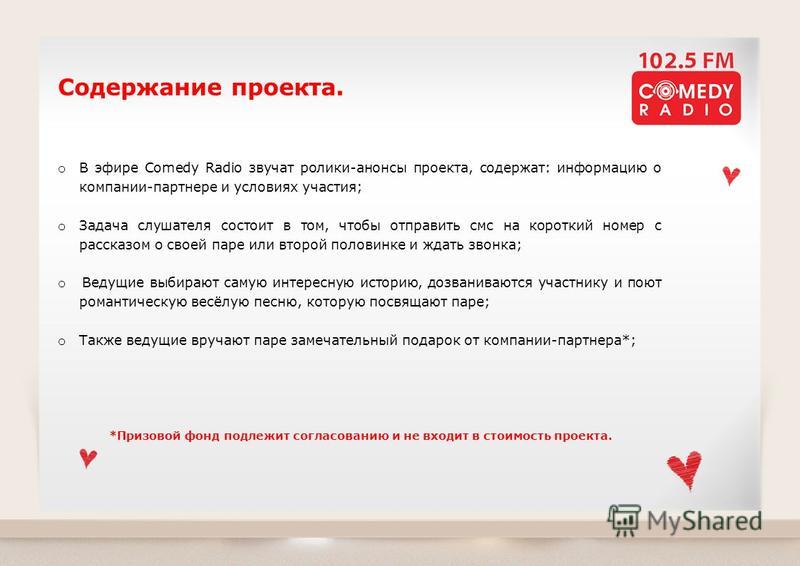 Содержание проекта.

102.5 FM
COMEDY
RADIO

o В эфире Comedy Radio звучат ролики-анонсы проекта, содержат: информацию о компании-партнере и условиях участия;

o Задача слушателя состоит в том, чтобы отправить смс на короткий номер с рассказом о своей паре или второй половинке и ждать звонка;

o Ведущие выбирают самую интересную историю, дозваниваются участнику и поют романтическую весёлую песню, которую посвящают паре;

o Также ведущие вручают паре замечательный подарок от компании-партнера*;

*Призовой фонд подлежит согласованию и не входит в стоимость проекта.

MyShared